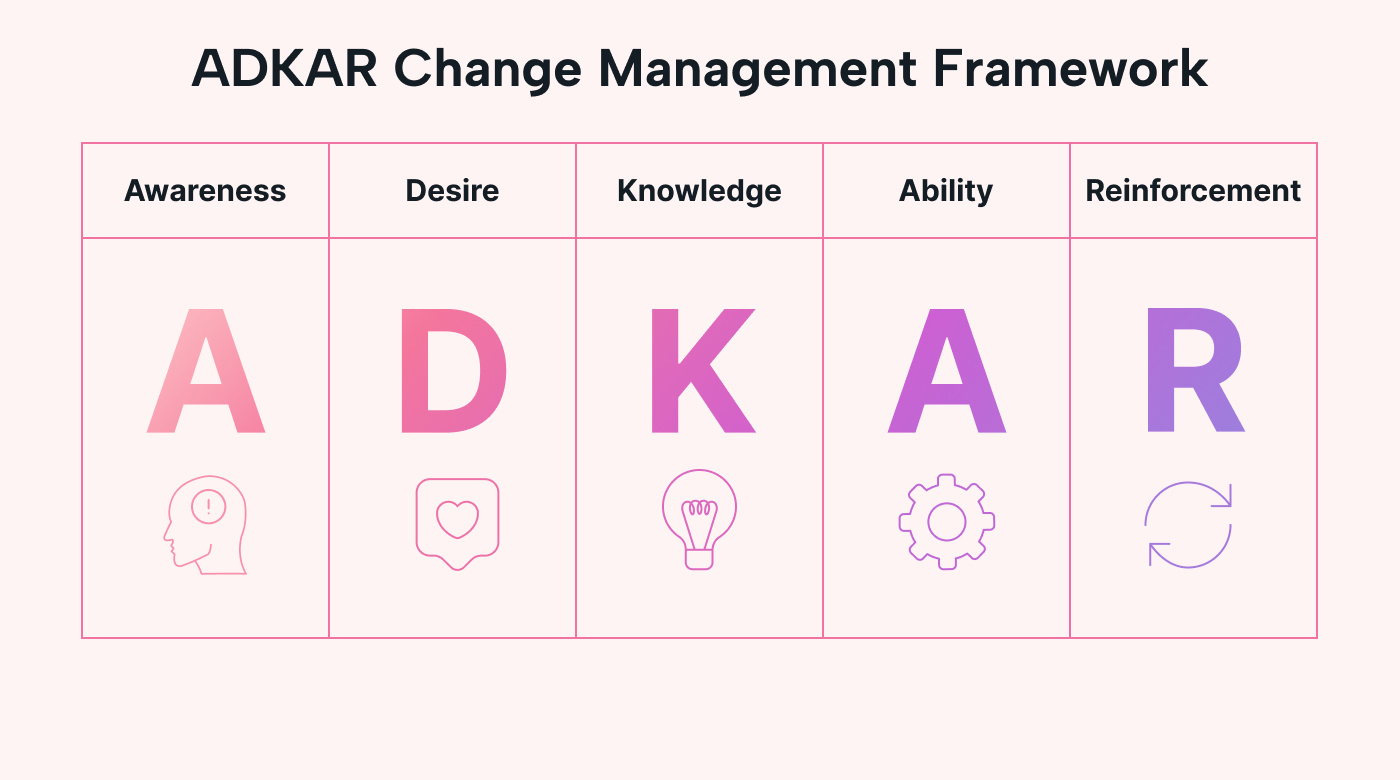 ADKAR Change Management Framework

| Awareness | Desire | Knowledge | Ability | Reinforcement |
|---|---|---|---|---|
| A | D | K | A | R |